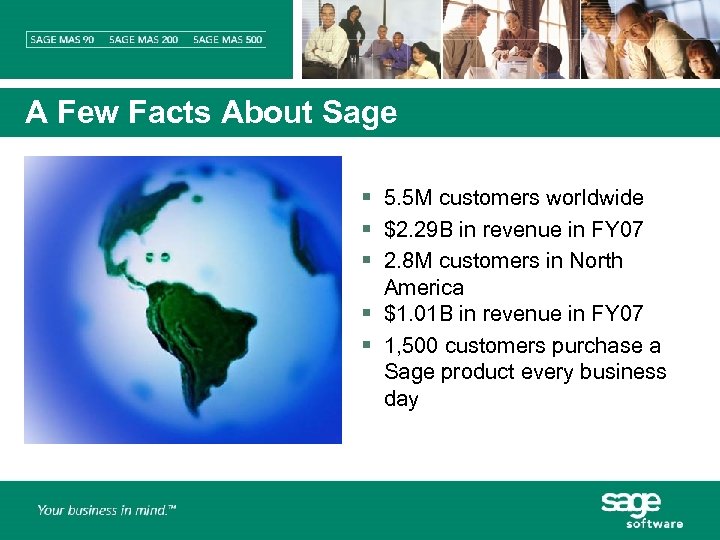 SAGE MAS 90 SAGE MAS 200 SAGE MAS 500

A Few Facts About Sage

- 5.5M customers worldwide
- \$2.29B in revenue in FY07
- 2.8M customers in North America
- \$1.01B in revenue in FY07
- 1,500 customers purchase a Sage product every business day

Your business in mind.™

sage software